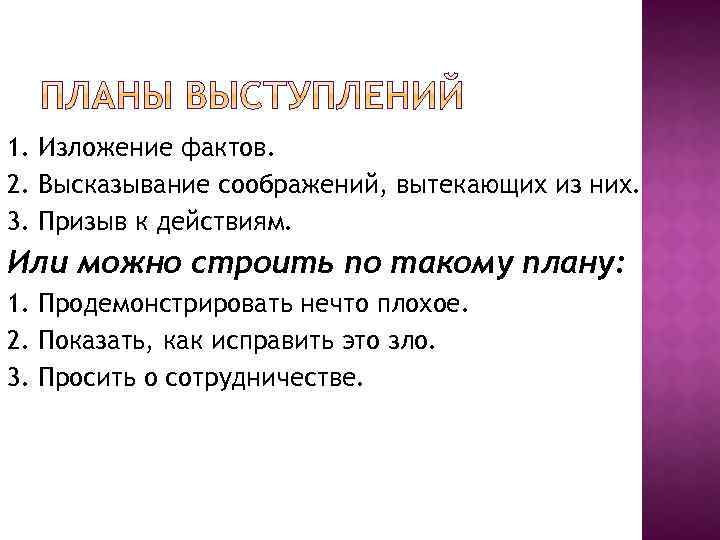 ПЛАНЫ ВЫСТУПЛЕНИЙ

1. Изложение фактов.
2. Высказывание соображений, вытекающих из них.
3. Призыв к действиям.

Или можно строить по такому плану:

1. Продемонстрировать нечто плохое.
2. Показать, как исправить это зло.
3. Просить о сотрудничестве.